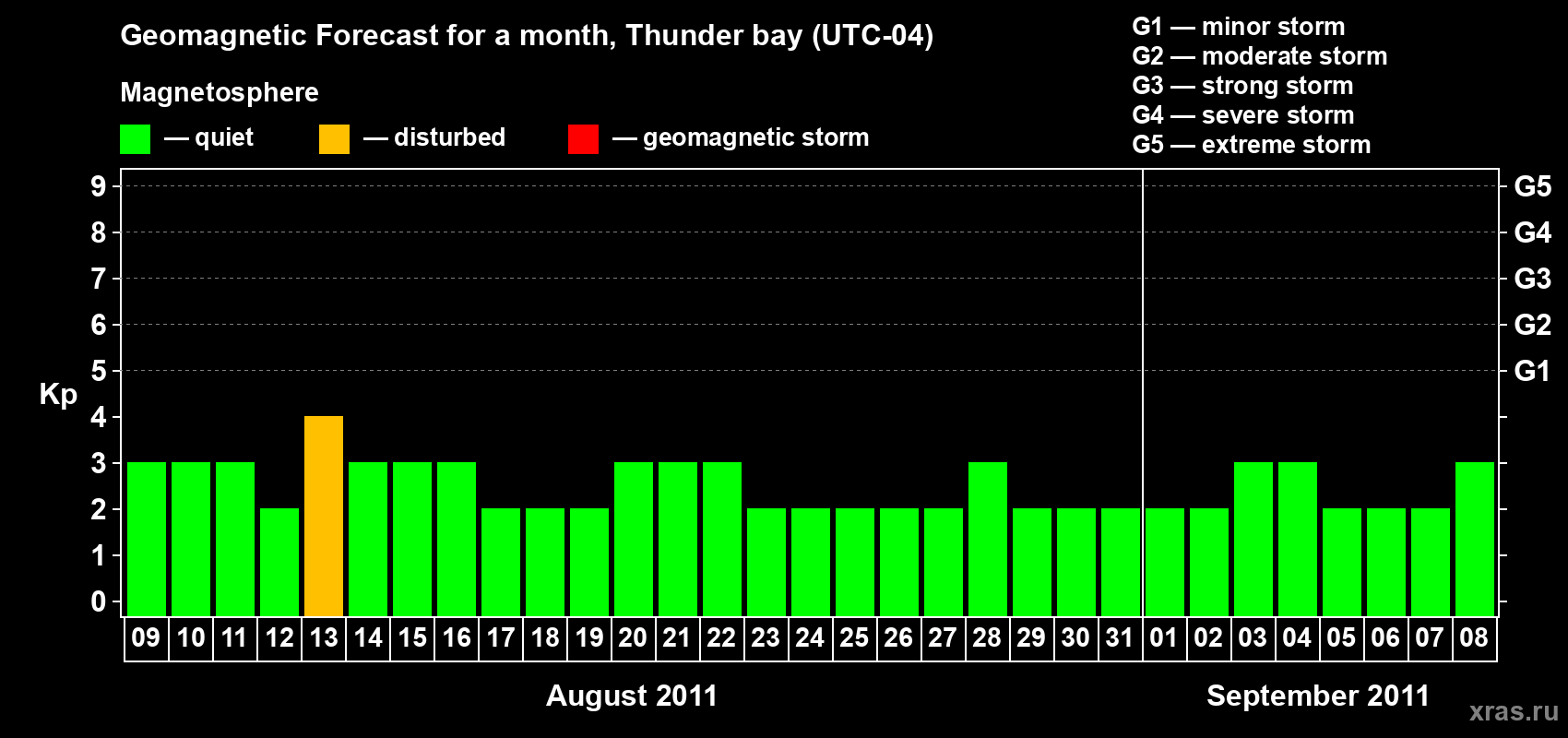 Geomagnetic Forecast for a month, Thunder bay (UTC-04)

Magnetosphere

— quiet — disturbed — geomagnetic storm

G1 — minor storm
G2 — moderate storm
G3 — strong storm
G4 — severe storm
G5 — extreme storm

Kp

9 8 7 6 5 4 3 2 1 0

G5 G4 G3 G2 G1

09 10 11 12 13 14 15 16 17 18 19 20 21 22 23 24 25 26 27 28 29 30 31 01 02 03 04 05 06 07 08

August 2011

September 2011

xras.ru